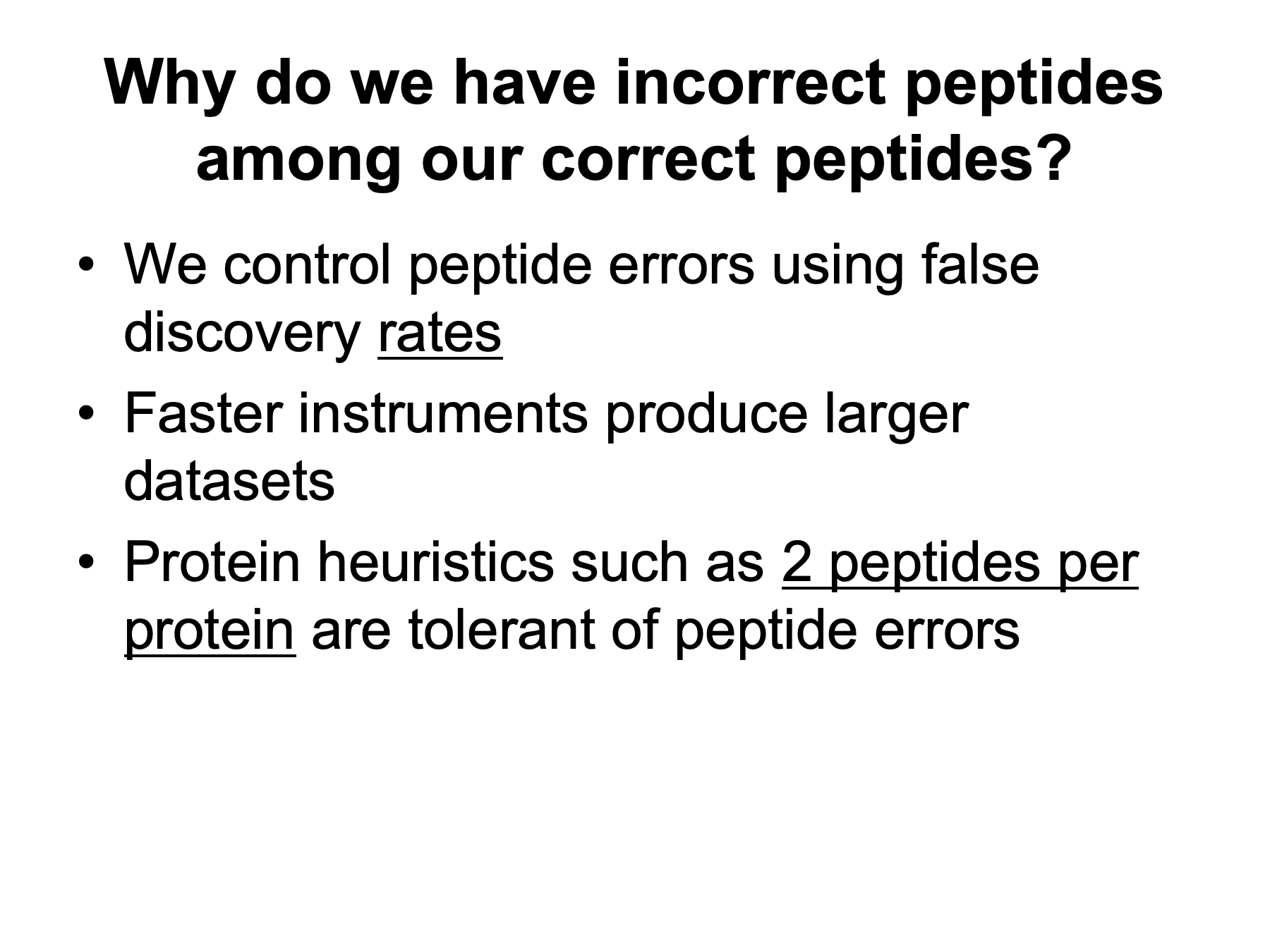 Why do we have incorrect peptides among our correct peptides?

• We control peptide errors using false discovery rates

• Faster instruments produce larger datasets

• Protein heuristics such as 2 peptides per protein are tolerant of peptide errors